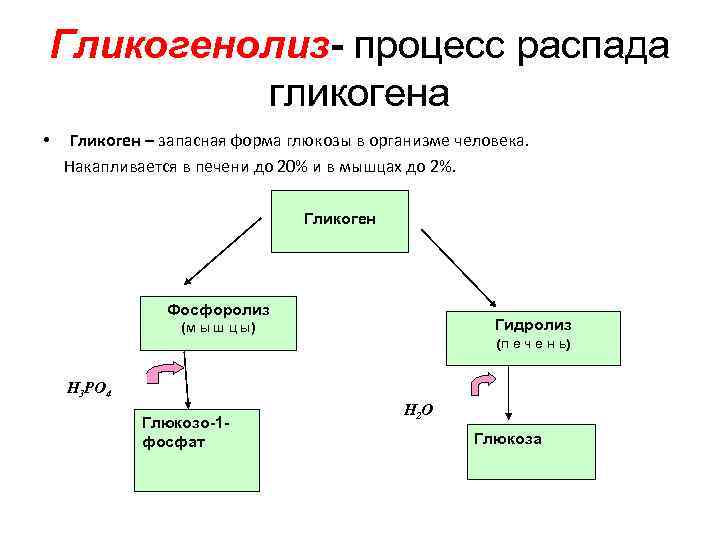 Гликогенолиз- процесс распада гликогена

• Гликоген – запасная форма глюкозы в организме человека. Накапливается в печени до 20% и в мышцах до 2%.

Гликоген

Фосфоролиз
(м ы ш ц ы)

Гидролиз
(п е ч е н ь)

$H_3PO_4$

$H_2O$

Глюкозо-1-фосфат

Глюкоза